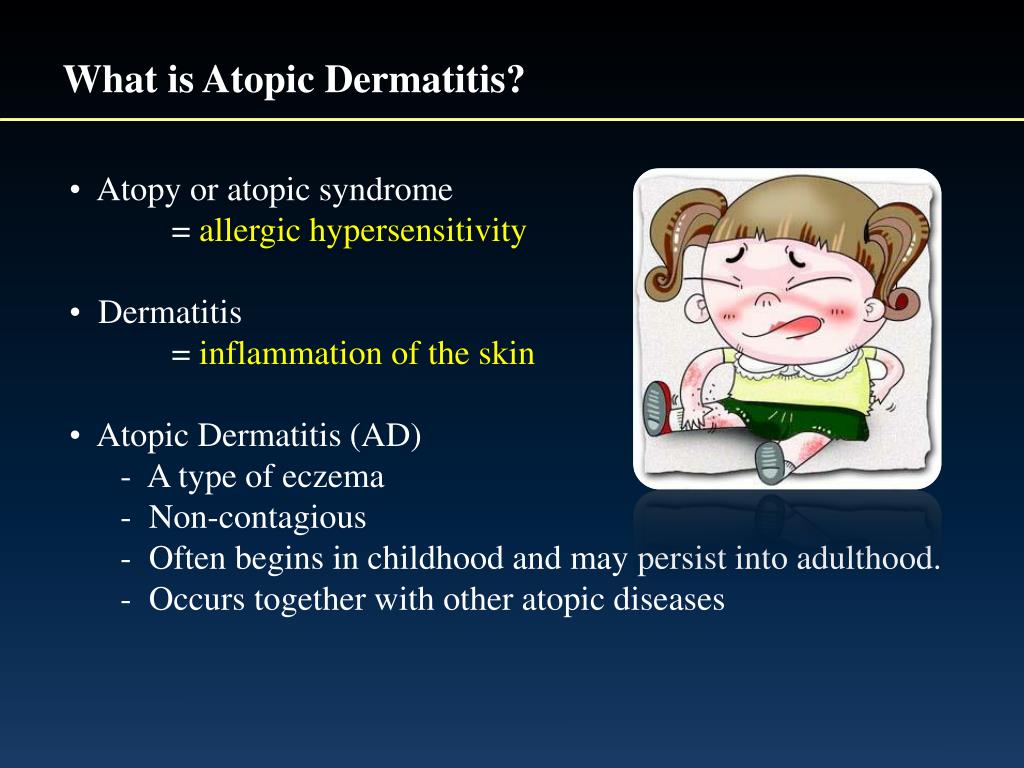 What is Atopic Dermatitis?

• Atopy or atopic syndrome
= allergic hypersensitivity

• Dermatitis
= inflammation of the skin

• Atopic Dermatitis (AD)
- A type of eczema
- Non-contagious
- Often begins in childhood and may persist into adulthood.
- Occurs together with other atopic diseases